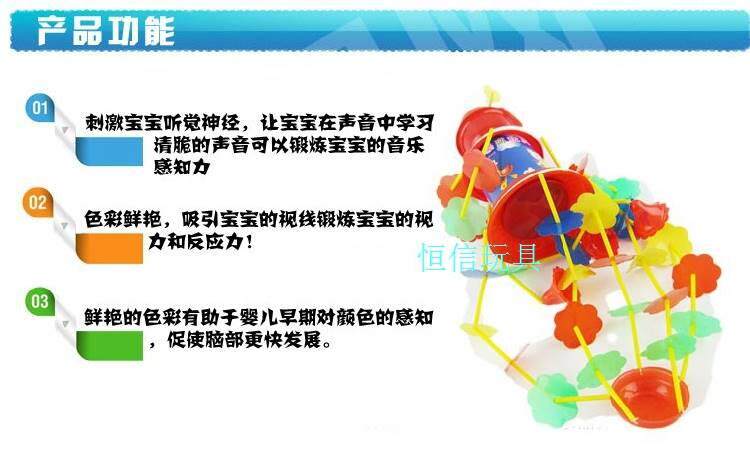 产品功能

01
刺激宝宝听觉神经，让宝宝在声音中学习清脆的声音可以锻炼宝宝的音乐感知力

02
色彩鲜艳，吸引宝宝的视线锻炼宝宝的视力和反应力！

03
鲜艳的色彩有助于婴儿早期对颜色的感知，促使脑部更快发展。

恒信玩具